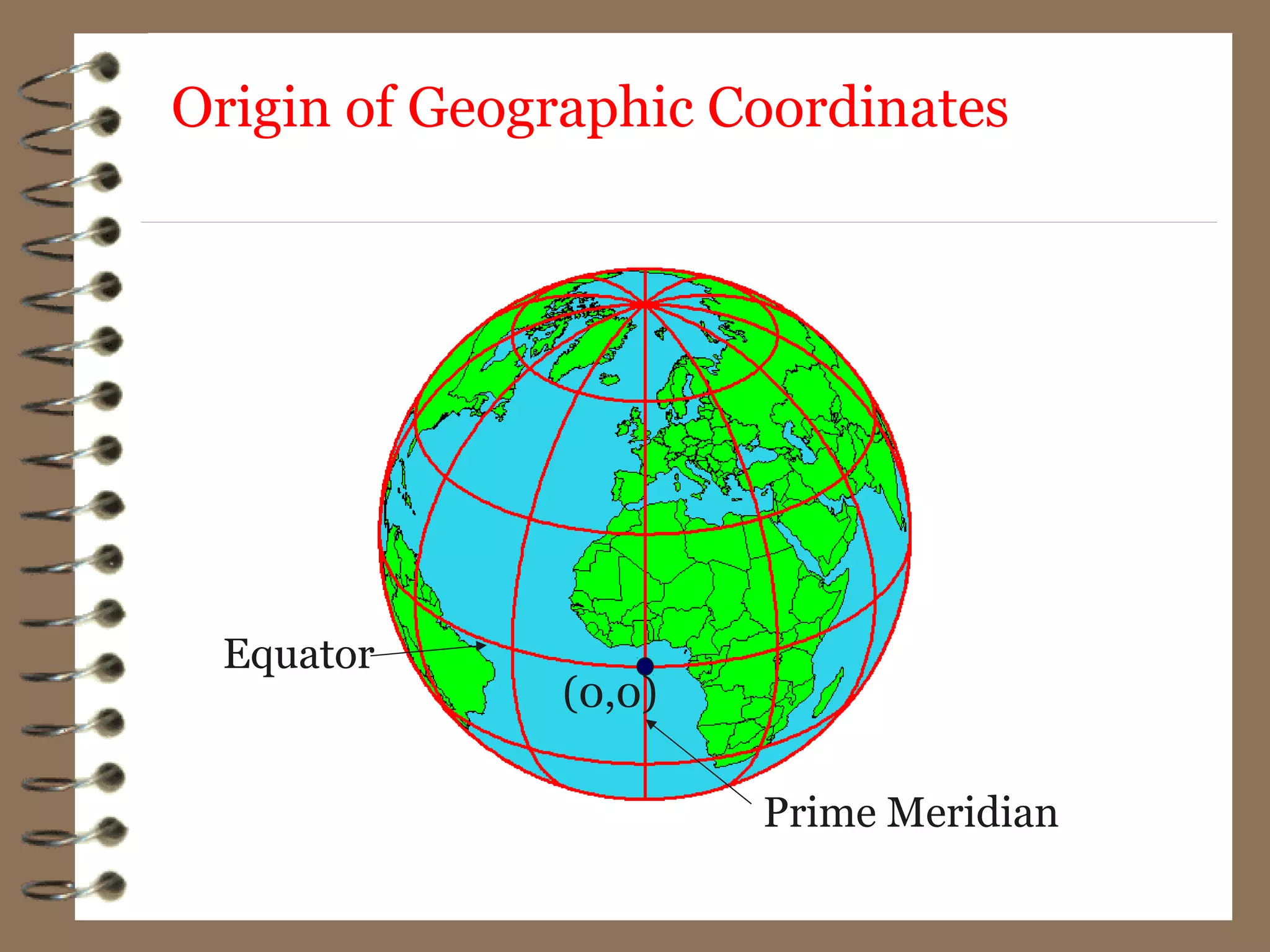 Origin of Geographic Coordinates

Equator

(0,0)

Prime Meridian